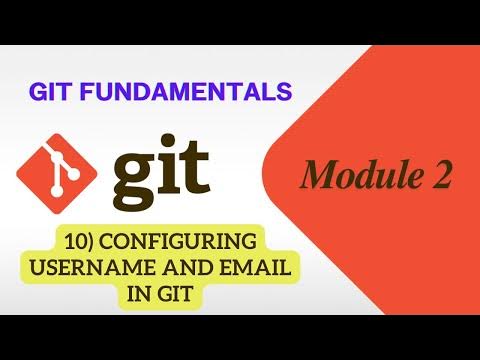 GIT FUNDAMENTALS

git

Module 2

10) CONFIGURING USERNAME AND EMAIL IN GIT